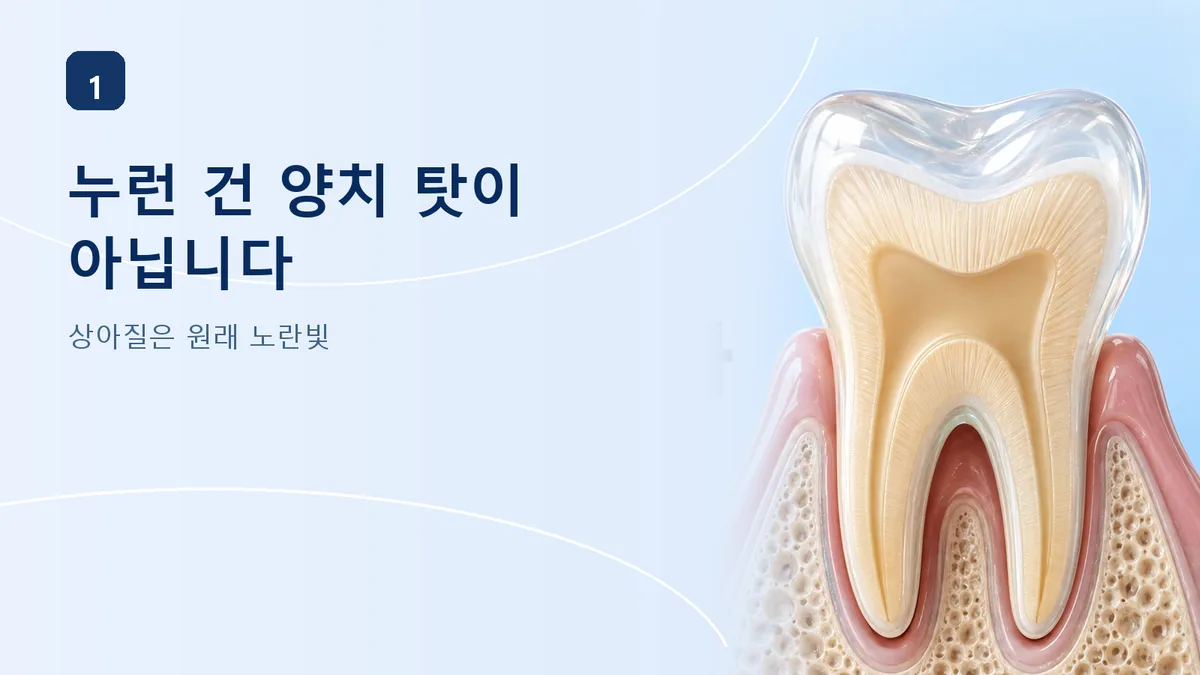 1

누런 건 양치 탓이 아닙니다

상아질은 원래 노란빛